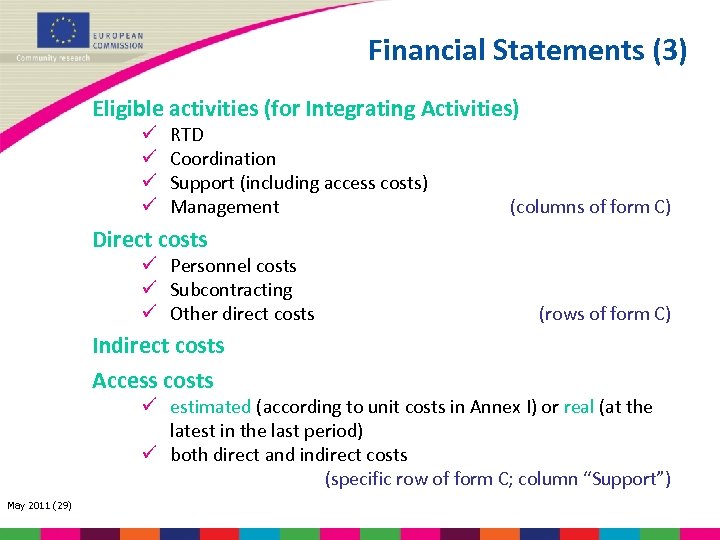 EUROPEAN COMMISSION
Community research

Financial Statements (3)

Eligible activities (for Integrating Activities)
✓ RTD
✓ Coordination
✓ Support (including access costs)
✓ Management (columns of form C)

Direct costs
✓ Personnel costs
✓ Subcontracting
✓ Other direct costs (rows of form C)

Indirect costs

Access costs
✓ estimated (according to unit costs in Annex I) or real (at the latest in the last period)
✓ both direct and indirect costs
(specific row of form C; column “Support”)

May 2011 (29)